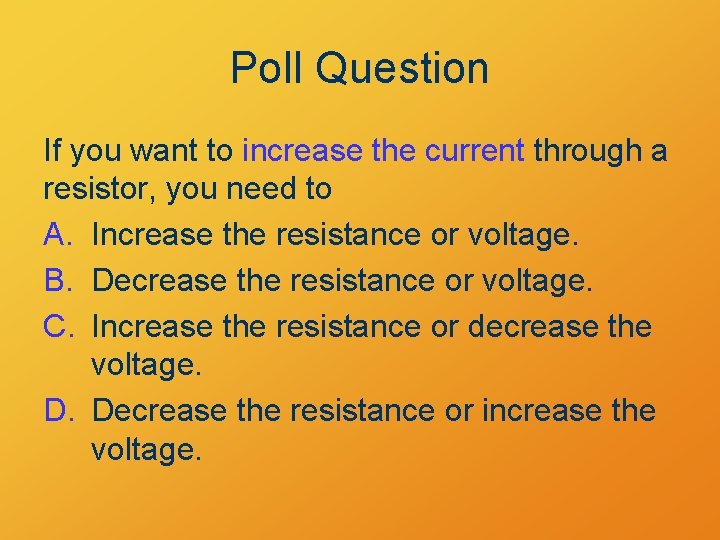 Poll Question

If you want to increase the current through a resistor, you need to

A. Increase the resistance or voltage.

B. Decrease the resistance or voltage.

C. Increase the resistance or decrease the voltage.

D. Decrease the resistance or increase the voltage.